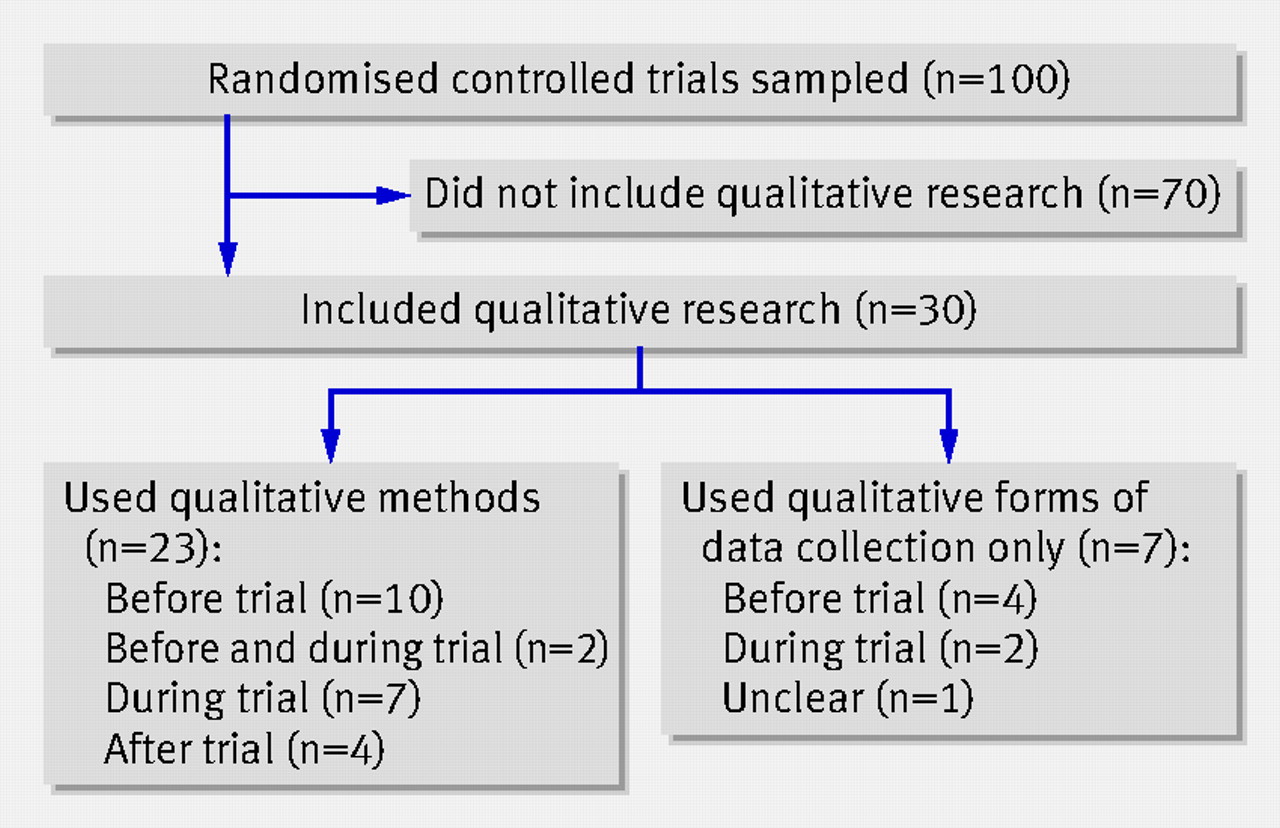 Randomised controlled trials sampled (n=100)

Did not include qualitative research (n=70)

Included qualitative research (n=30)

Used qualitative methods (n=23):
Before trial (n=10)
Before and during trial (n=2)
During trial (n=7)
After trial (n=4)

Used qualitative forms of data collection only (n=7):
Before trial (n=4)
During trial (n=2)
Unclear (n=1)